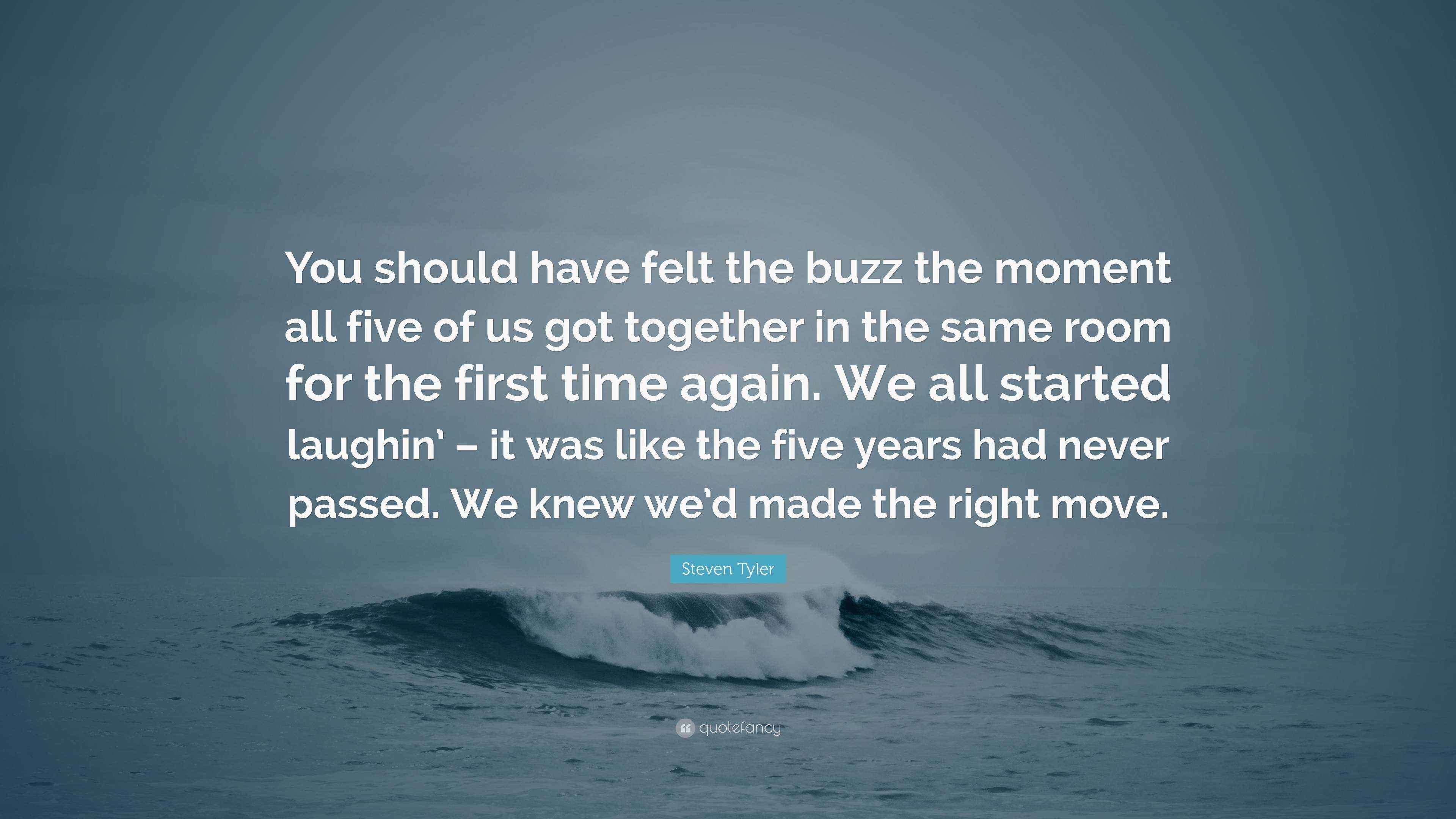 You should have felt the buzz the moment all five of us got together in the same room for the first time again. We all started laughin' – it was like the five years had never passed. We knew we'd made the right move.

Steven Tyler

quotefancy